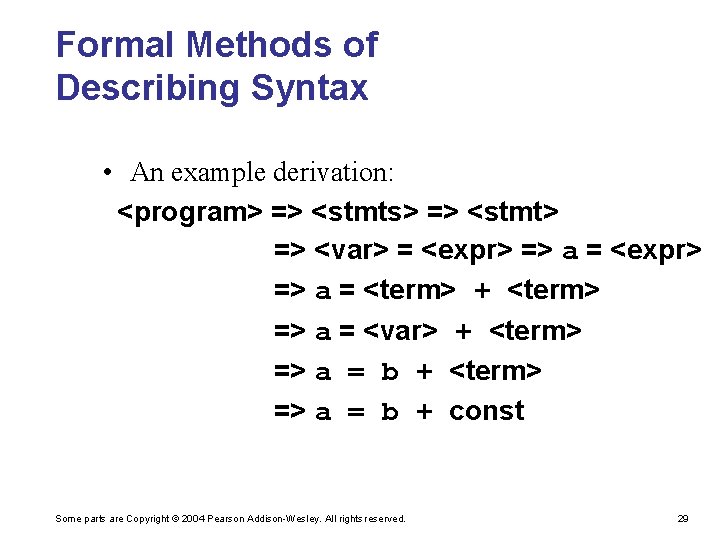 Formal Methods of Describing Syntax

• An example derivation:

<program> => <stmts> => <stmt>
=> <var> = <expr> => a = <expr>
=> a = <term> + <term>
=> a = <var> + <term>
=> a = b + <term>
=> a = b + const

Some parts are Copyright © 2004 Pearson Addison-Wesley. All rights reserved.

29